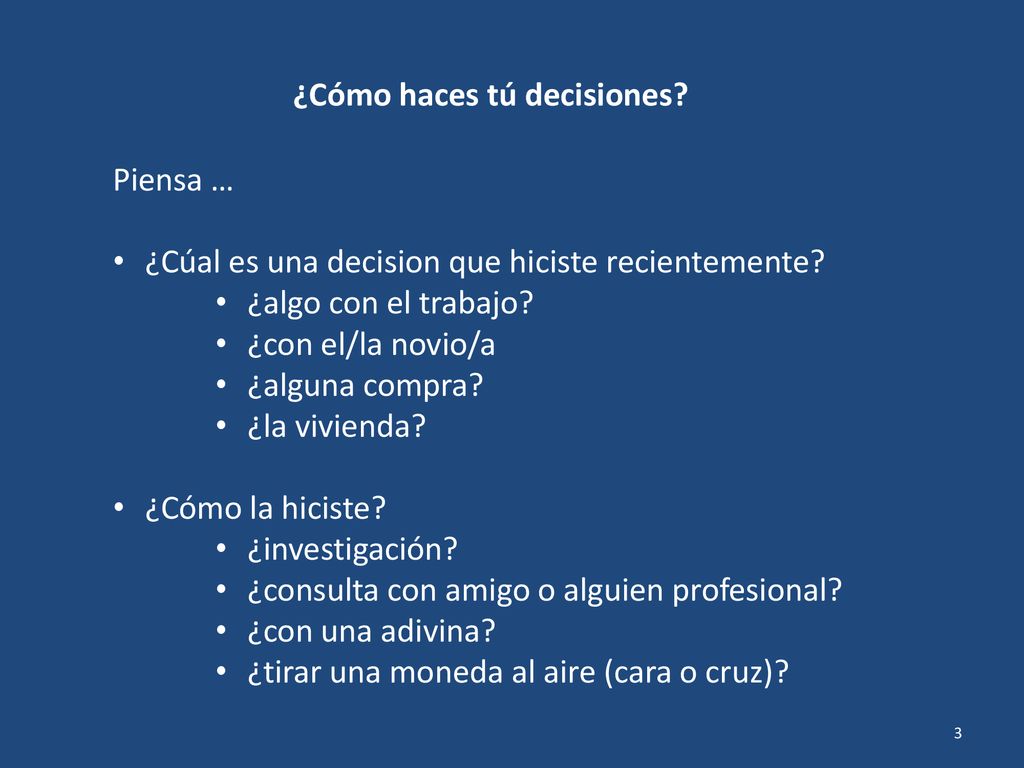 ¿Cómo haces tú decisiones?

Piensa …

• ¿Cúal es una decision que hiciste recientemente?
  • ¿algo con el trabajo?
  • ¿con el/la novio/a
  • ¿alguna compra?
  • ¿la vivienda?

• ¿Cómo la hiciste?
  • ¿investigación?
  • ¿consulta con amigo o alguien profesional?
  • ¿con una adivina?
  • ¿tirar una moneda al aire (cara o cruz)?

3